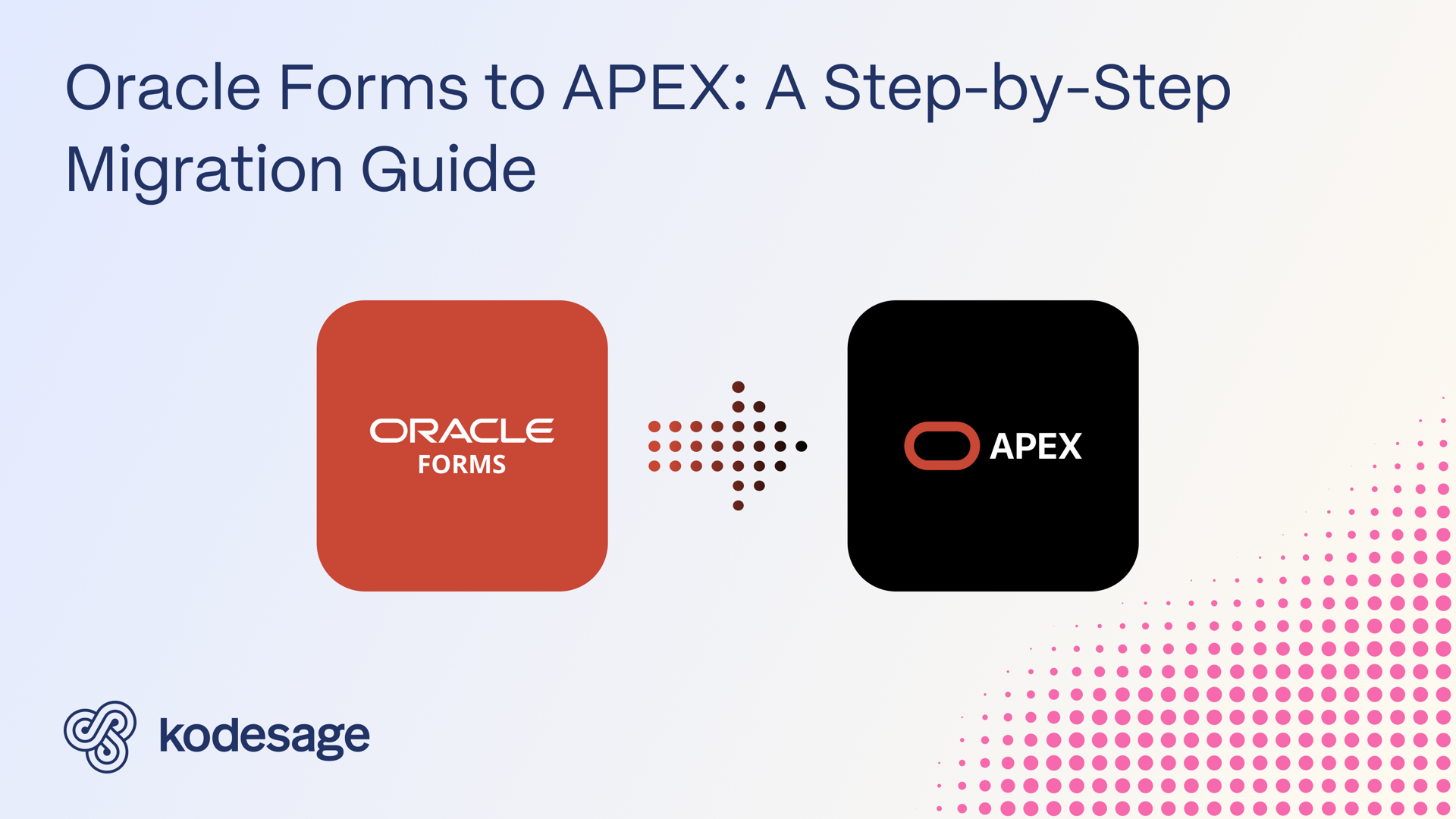 Oracle Forms to APEX: A Step-by-Step Migration Guide

ORACLE
FORMS

APEX

kodesage